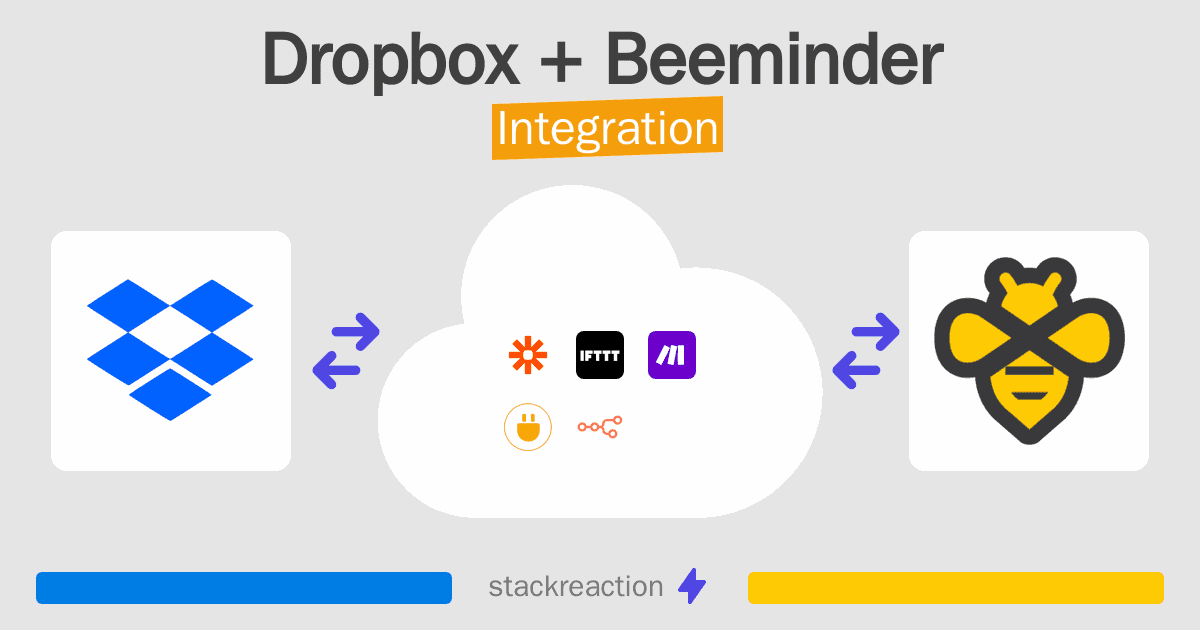 Dropbox + Beeminder

Integration

IFTTT

stackreaction